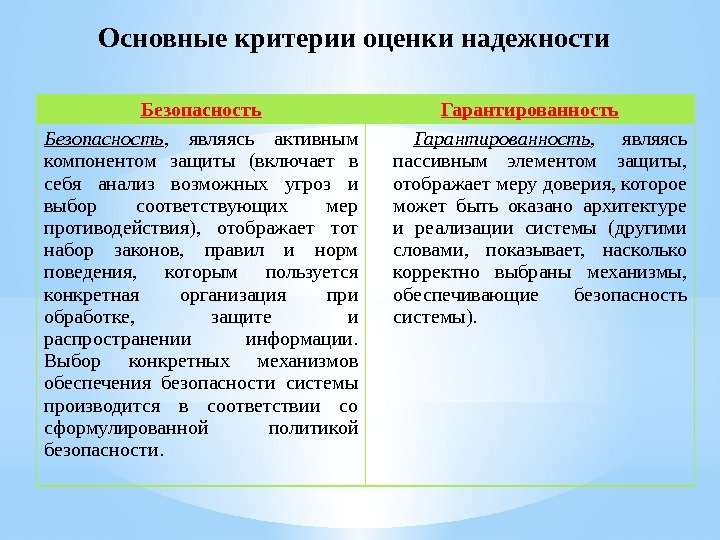 Основные критерии оценки надежности

| Безопасность | Гарантированность |
|---|---|
| Безопасность, являясь активным компонентом защиты (включает в себя анализ возможных угроз и выбор соответствующих мер противодействия), отображает тот набор законов, правил и норм поведения, которым пользуется конкретная организация при обработке, защите и распространении информации. Выбор конкретных механизмов обеспечения безопасности системы производится в соответствии со сформулированной политикой безопасности. | Гарантированность, являясь пассивным элементом защиты, отображает меру доверия, которое может быть оказано архитектуре и реализации системы (другими словами, показывает, насколько корректно выбраны механизмы, обеспечивающие безопасность системы). |